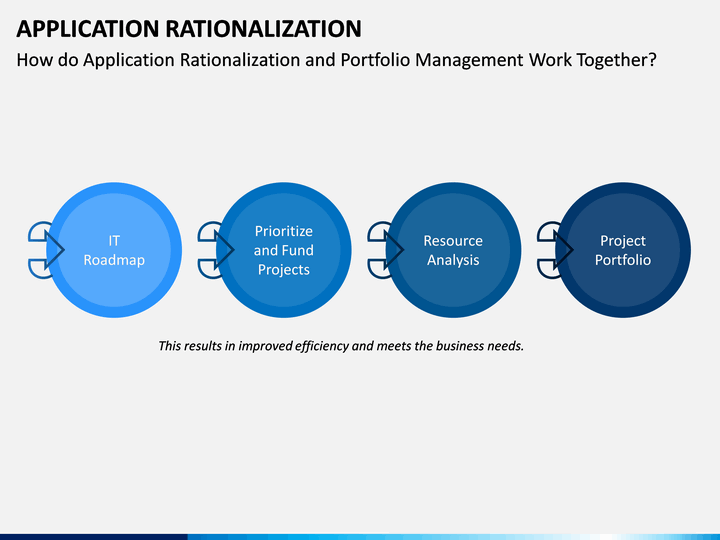 APPLICATION RATIONALIZATION

How do Application Rationalization and Portfolio Management Work Together?

IT Roadmap

Prioritize and Fund Projects

Resource Analysis

Project Portfolio

This results in improved efficiency and meets the business needs.